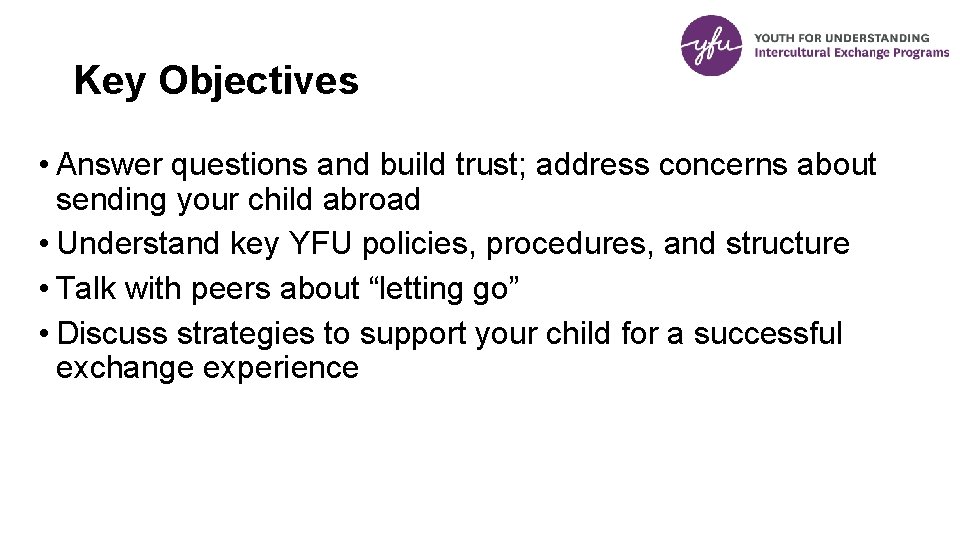 yfu
YOUTH FOR UNDERSTANDING
Intercultural Exchange Programs

Key Objectives

• Answer questions and build trust; address concerns about sending your child abroad
• Understand key YFU policies, procedures, and structure
• Talk with peers about “letting go”
• Discuss strategies to support your child for a successful exchange experience